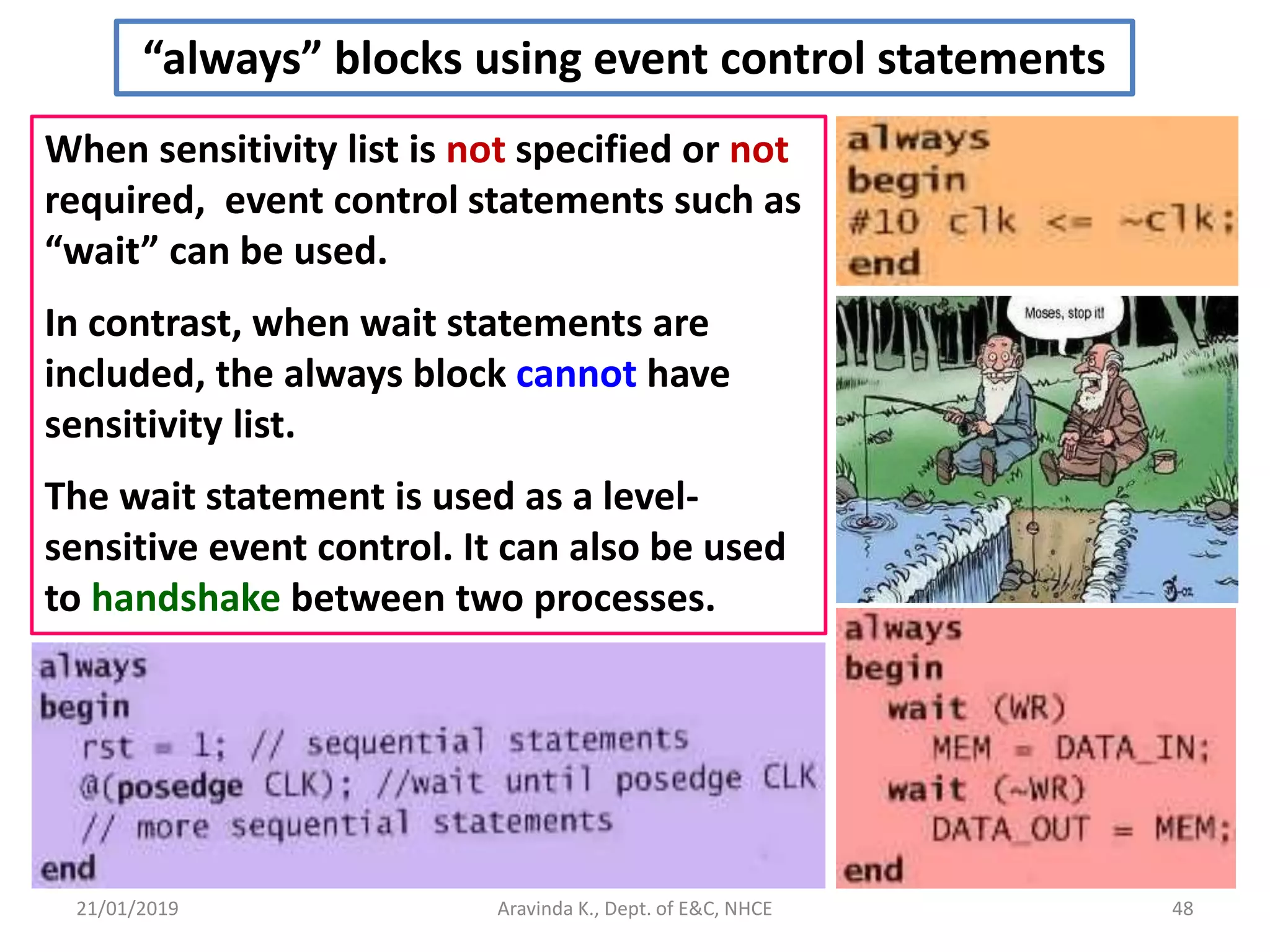 “always” blocks using event control statements

When sensitivity list is not specified or not required, event control statements such as “wait” can be used.

In contrast, when wait statements are included, the always block cannot have sensitivity list.

The wait statement is used as a level-sensitive event control. It can also be used to handshake between two processes.

always
begin
#10 clk <= ~clk;
end

Moses, stop it!

always
begin
rst = 1; // sequential statements
@(posedge CLK); //wait until posedge CLK
// more sequential statements
end

always
begin
wait (WR)
MEM = DATA_IN;
wait (~WR)
DATA_OUT = MEM;
end

21/01/2019

Aravinda K., Dept. of E&C, NHCE

48